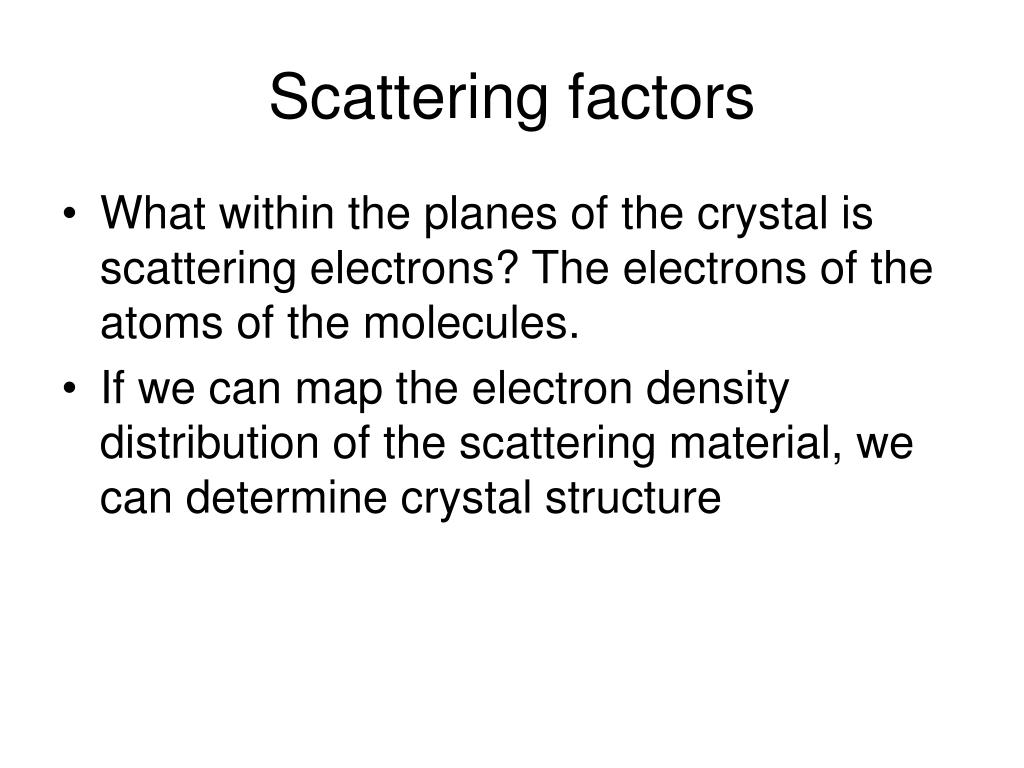 Scattering factors

• What within the planes of the crystal is scattering electrons? The electrons of the atoms of the molecules.
• If we can map the electron density distribution of the scattering material, we can determine crystal structure